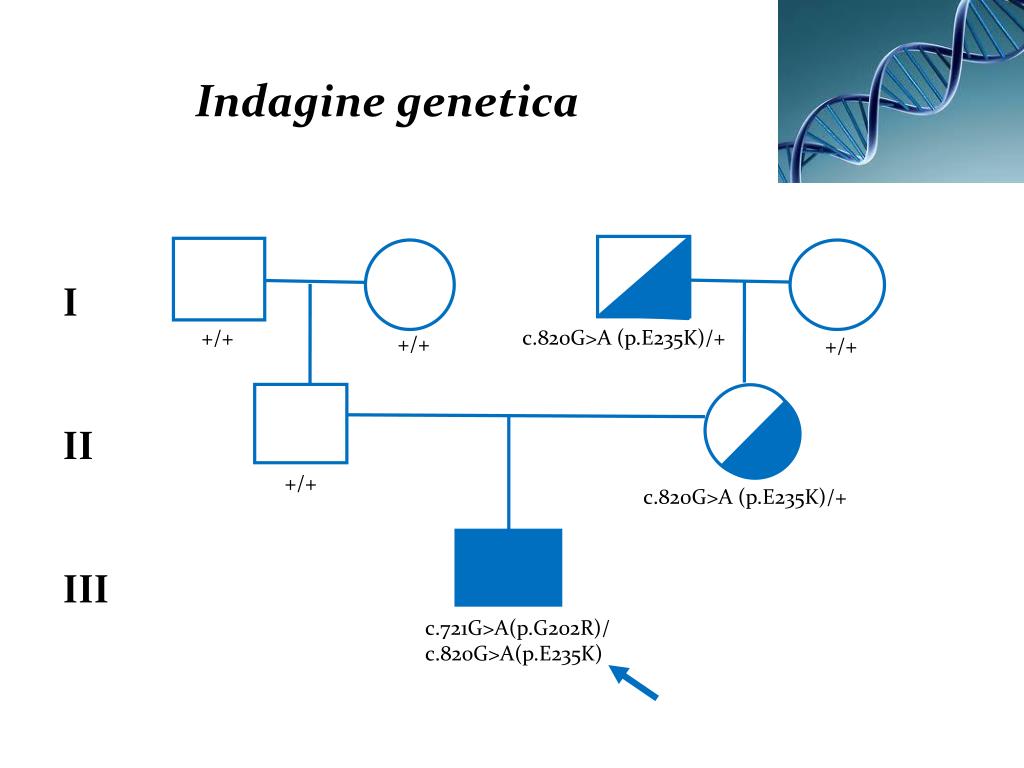 Indagine genetica

I

+/+

+/+

c.820G>A (p.E235K)/+

+/+

II

+/+

c.820G>A (p.E235K)/+

III

c.721G>A(p.G202R)/
c.820G>A(p.E235K)